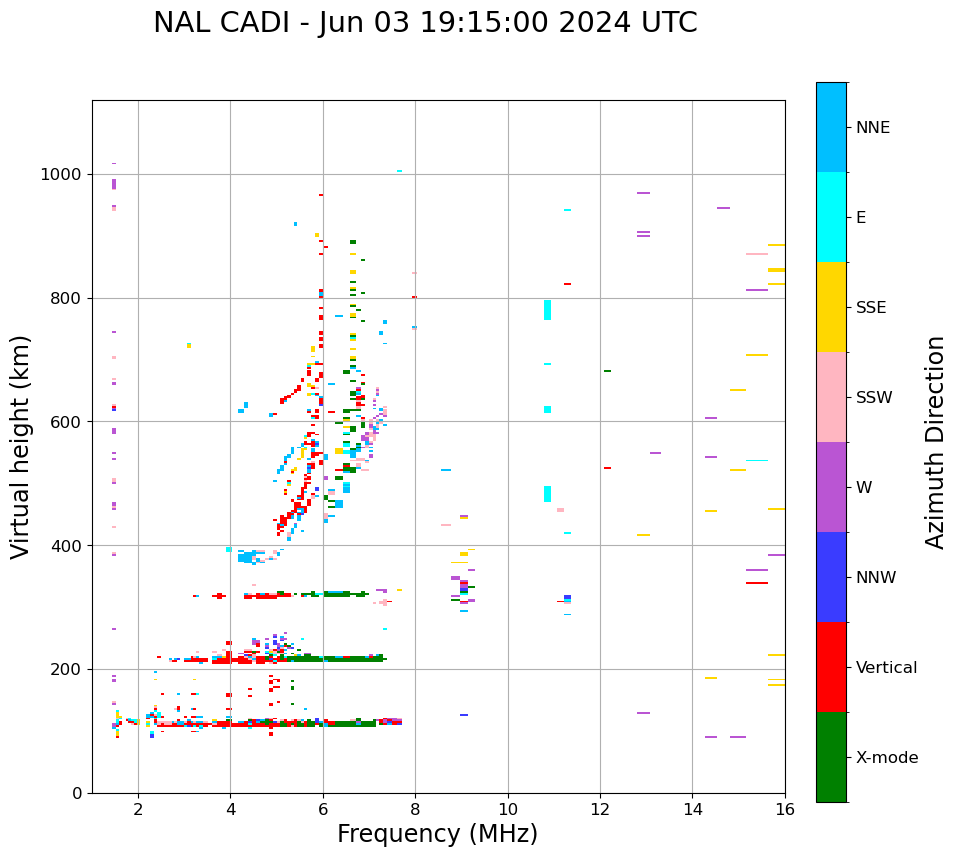 NAL CADI - Jun 03 19:15:00 2024 UTC

Virtual height (km)

1000
800
600
400
200
0

2
4
6
8
10
12
14
16

Frequency (MHz)

NNE
E
SSE
SSW
W
NNW
Vertical
X-mode

Azimuth Direction